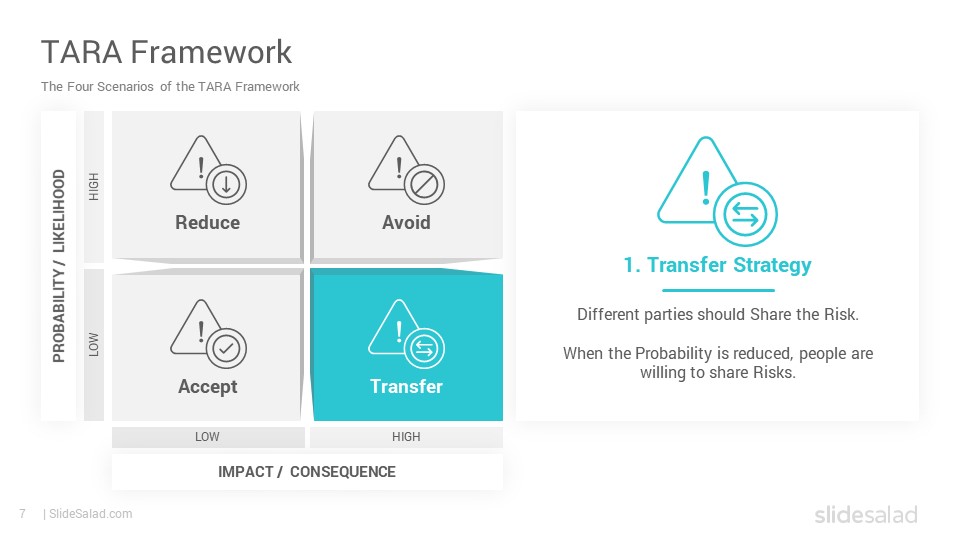 TARA Framework

The Four Scenarios of the TARA Framework

PROBABILITY / LIKELIHOOD

HIGH

LOW

Reduce

Avoid

Accept

Transfer

LOW

HIGH

IMPACT / CONSEQUENCE

1. Transfer Strategy

Different parties should Share the Risk.

When the Probability is reduced, people are willing to share Risks.

7 | SlideSalad.com

slidesalad